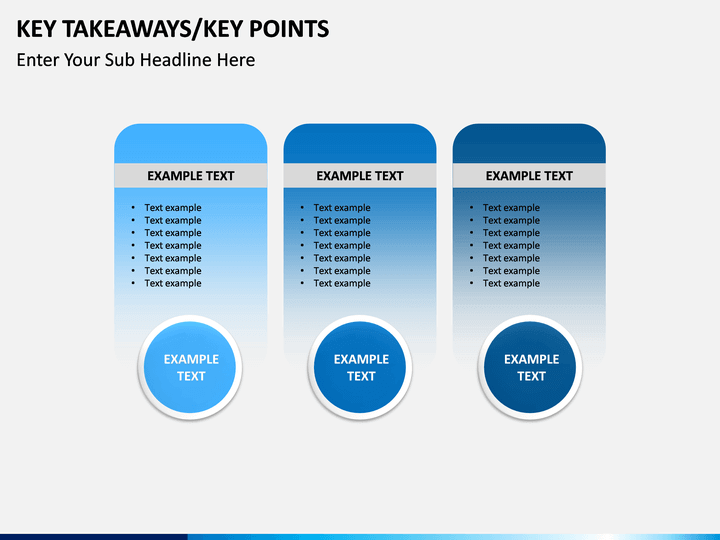 KEY TAKEAWAYS/KEY POINTS
Enter Your Sub Headline Here

EXAMPLE TEXT
- Text example
- Text example
- Text example
- Text example
- Text example
- Text example
- Text example

EXAMPLE TEXT

EXAMPLE TEXT
- Text example
- Text example
- Text example
- Text example
- Text example
- Text example
- Text example

EXAMPLE TEXT

EXAMPLE TEXT
- Text example
- Text example
- Text example
- Text example
- Text example
- Text example
- Text example

EXAMPLE TEXT